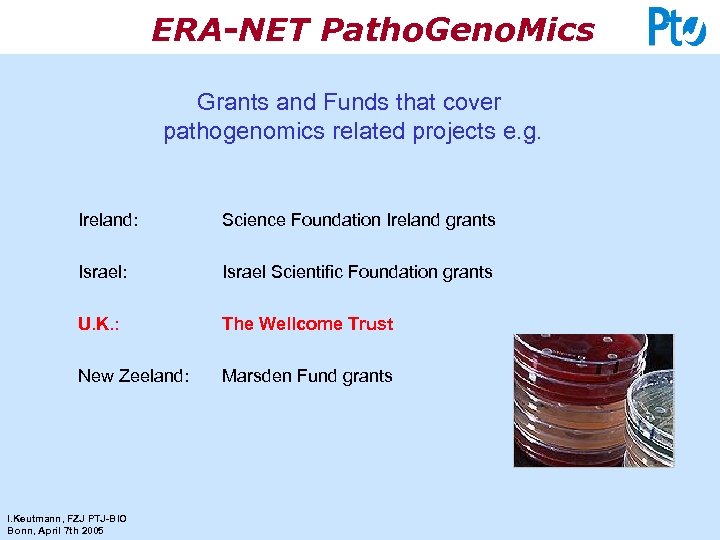 ERA-NET PathoGenoMics

PtJ

Grants and Funds that cover pathogenomics related projects e.g.

| | |
|---|---|
| Ireland: | Science Foundation Ireland grants |
| Israel: | Israel Scientific Foundation grants |
| U.K.: | The Wellcome Trust |
| New Zeeland: | Marsden Fund grants |

I.Keutmann, FZJ PTJ-BIO
Bonn, April 7th 2005